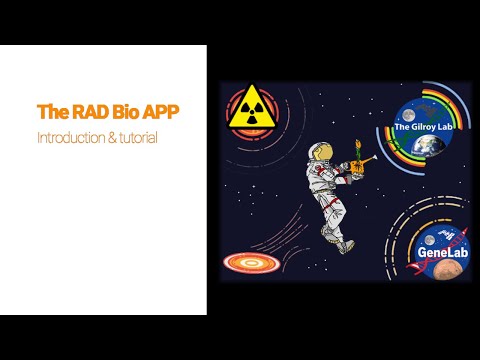 The RAD Bio APP
Introduction & tutorial

The Gilroy Lab

GeneLab